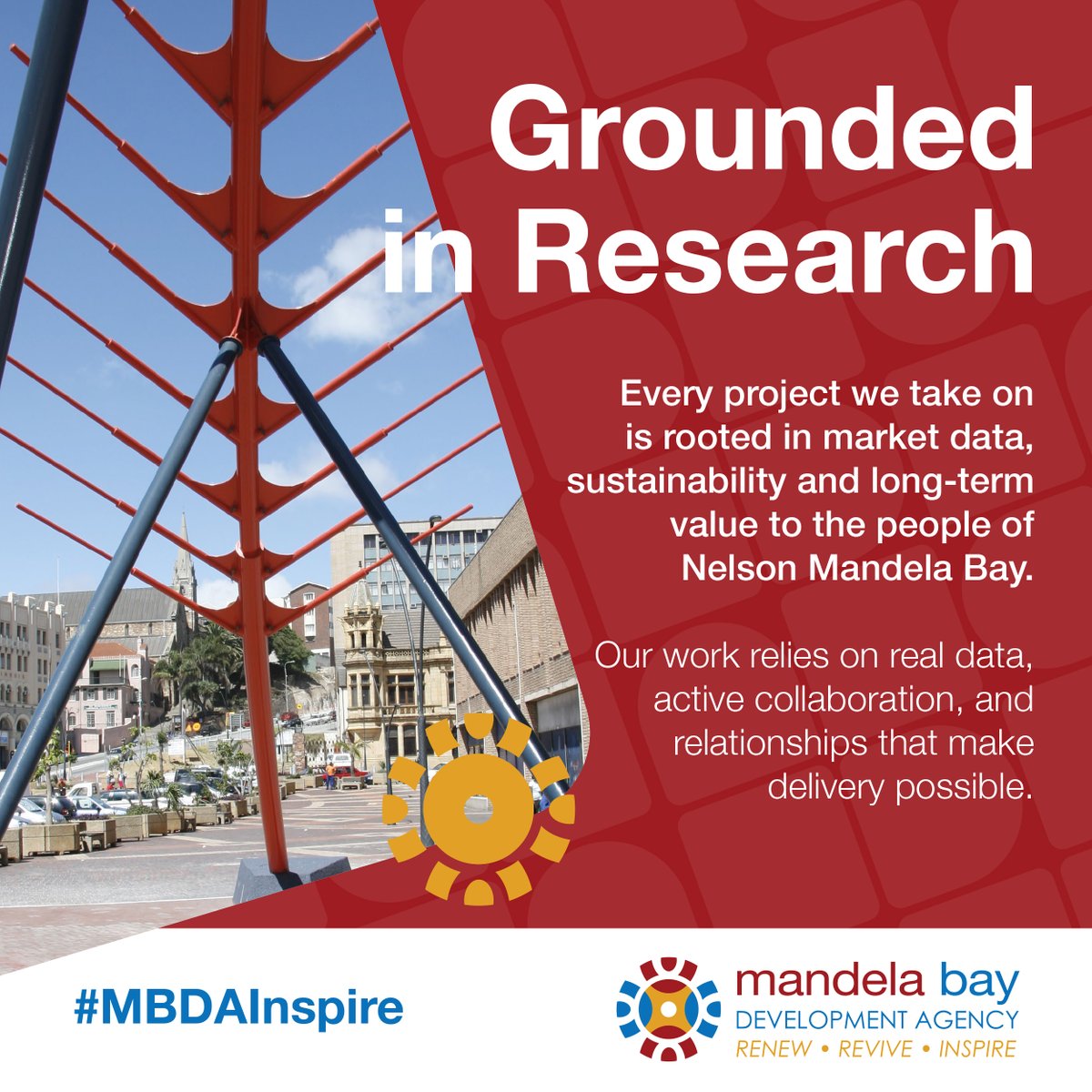 Grounded in Research

Every project we take on is rooted in market data, sustainability and long-term value to the people of Nelson Mandela Bay.

Our work relies on real data, active collaboration, and relationships that make delivery possible.

#MBDAInspire

mandela bay
DEVELOPMENT AGENCY
RENEW • REVIVE • INSPIRE